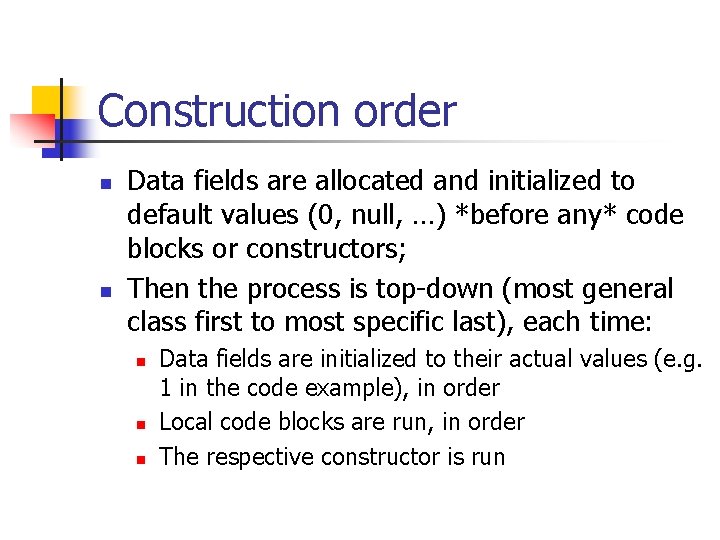 Construction order

- Data fields are allocated and initialized to default values (0, null, …) *before any* code blocks or constructors;
- Then the process is top-down (most general class first to most specific last), each time:
  - Data fields are initialized to their actual values (e.g. 1 in the code example), in order
  - Local code blocks are run, in order
  - The respective constructor is run